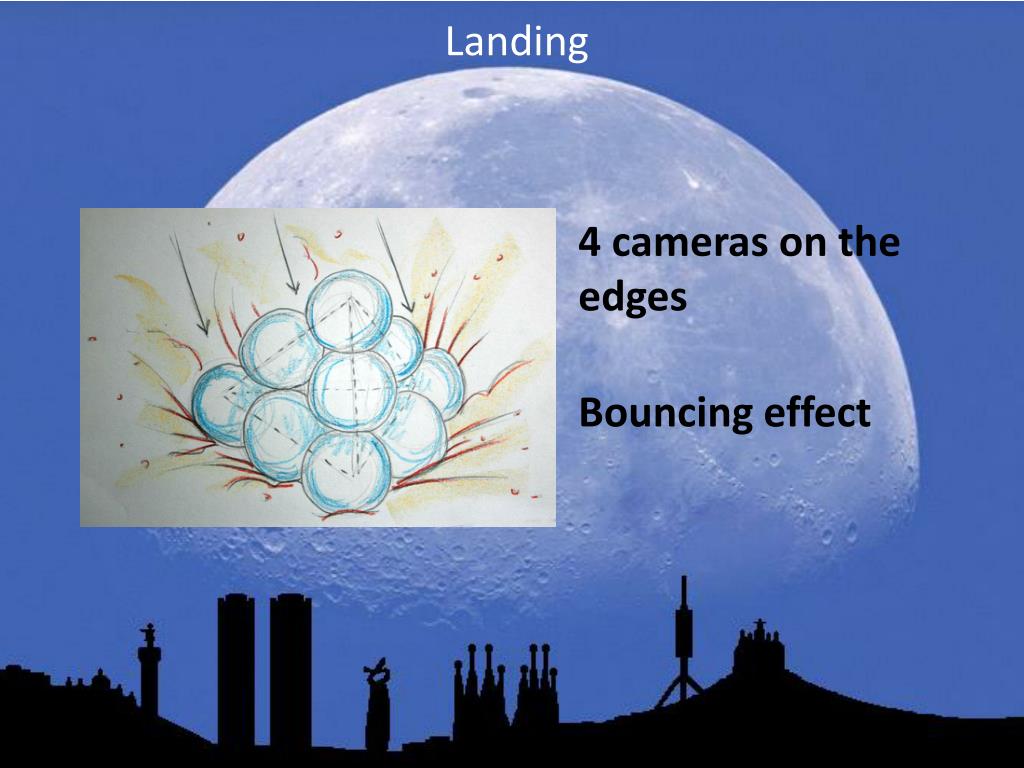 Landing

4 cameras on the edges

Bouncing effect